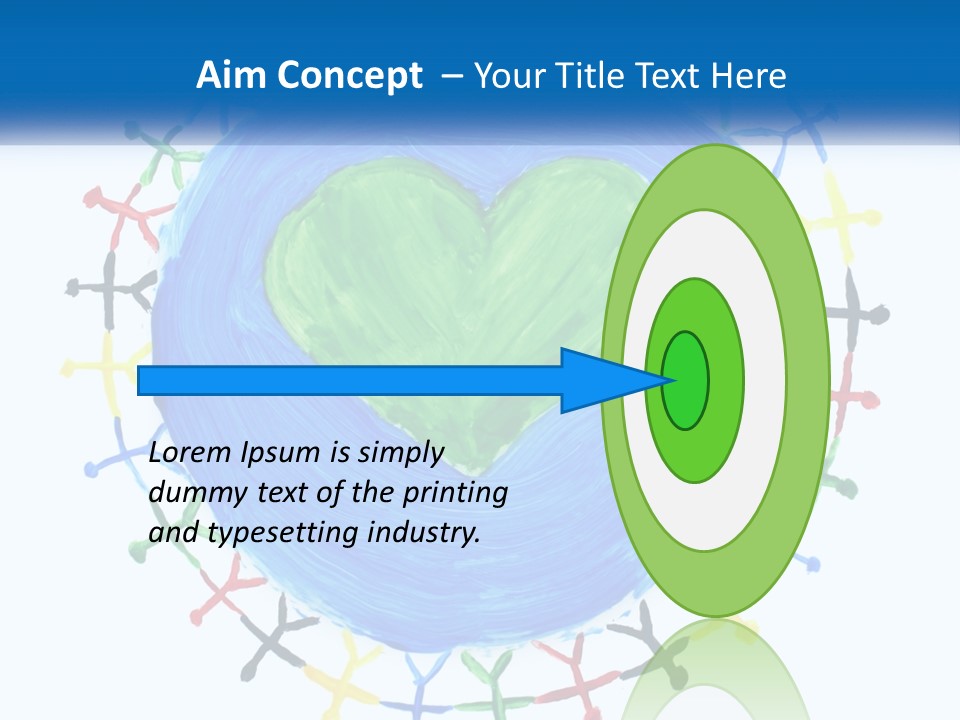 Aim Concept – Your Title Text Here

Lorem Ipsum is simply dummy text of the printing and typesetting industry.